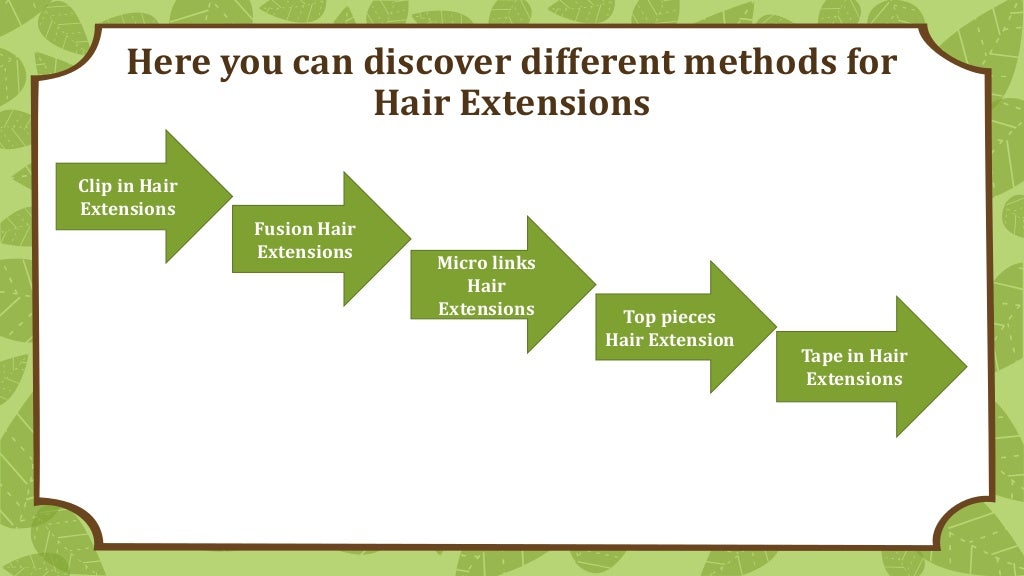 Here you can discover different methods for Hair Extensions

Clip in Hair Extensions

Fusion Hair Extensions

Micro links Hair Extensions

Top pieces Hair Extension

Tape in Hair Extensions